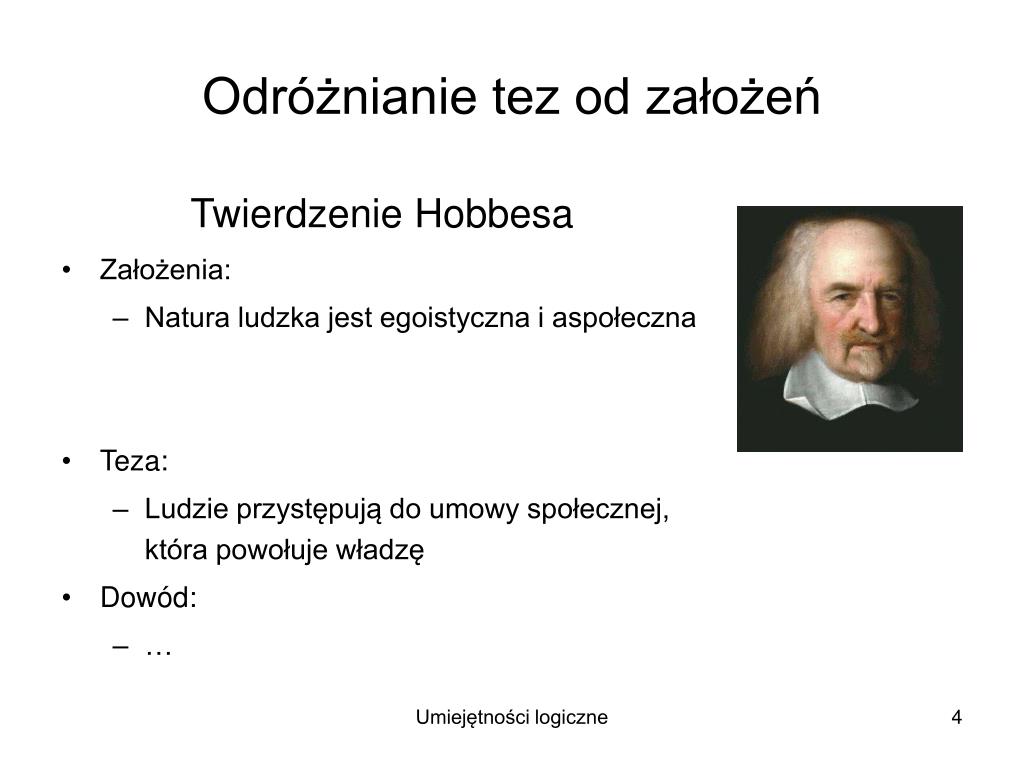 Odróżnianie tez od założeń

Twierdzenie Hobbesa

• Założenia:
– Natura ludzka jest egoistyczna i aspołeczna

• Teza:
– Ludzie przystępują do umowy społecznej, która powołuje władzę

• Dowód:
– …

Umiejętności logiczne

4